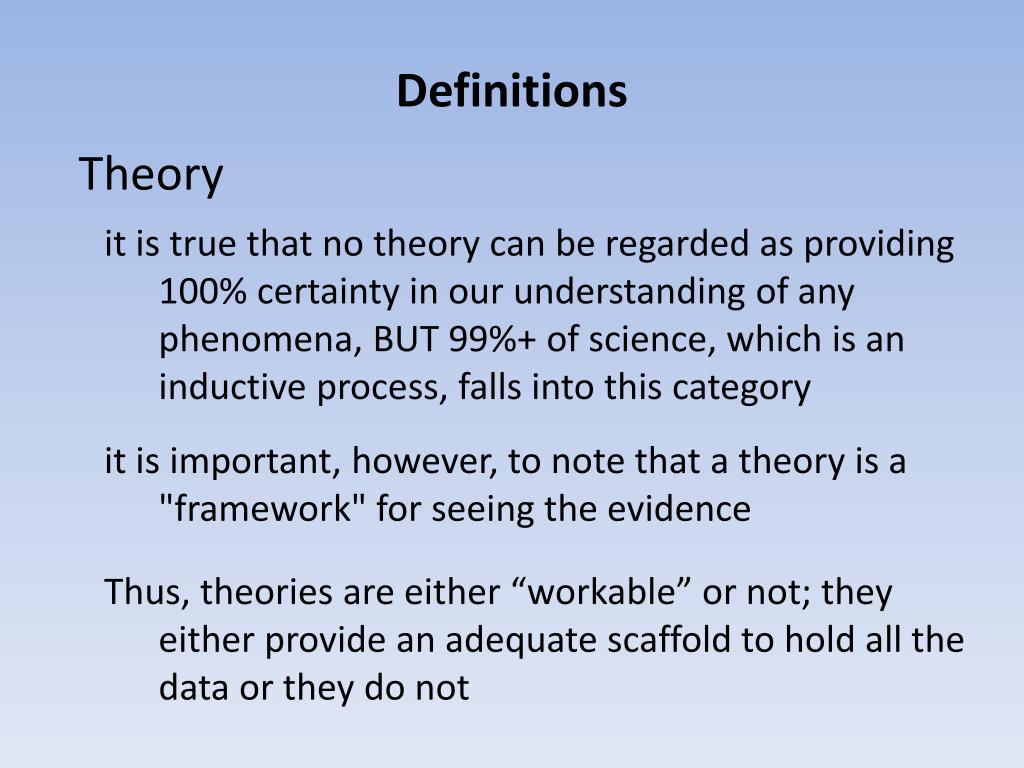 Definitions

Theory

it is true that no theory can be regarded as providing 100% certainty in our understanding of any phenomena, BUT 99%+ of science, which is an inductive process, falls into this category

it is important, however, to note that a theory is a "framework" for seeing the evidence

Thus, theories are either “workable” or not; they either provide an adequate scaffold to hold all the data or they do not